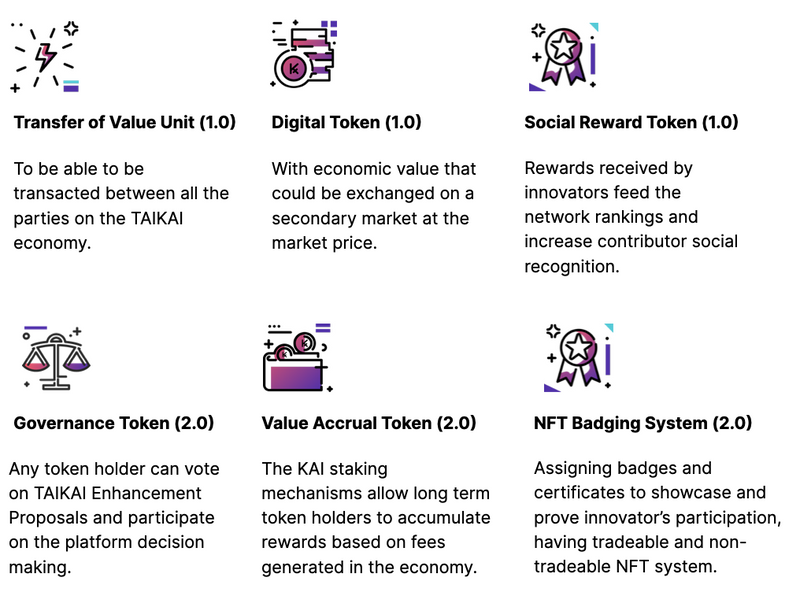 Transfer of Value Unit (1.0)

To be able to be transacted between all the parties on the TAIKAI economy.

Digital Token (1.0)

With economic value that could be exchanged on a secondary market at the market price.

Social Reward Token (1.0)

Rewards received by innovators feed the network rankings and increase contributor social recognition.

Governance Token (2.0)

Any token holder can vote on TAIKAI Enhancement Proposals and participate on the platform decision making.

Value Accrual Token (2.0)

The KAI staking mechanisms allow long term token holders to accumulate rewards based on fees generated in the economy.

NFT Badging System (2.0)

Assigning badges and certificates to showcase and prove innovator's participation, having tradeable and non-tradeable NFT system.